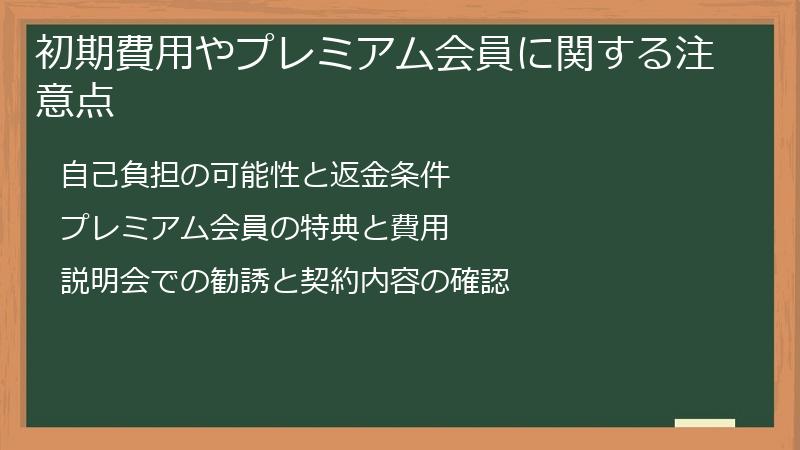 初期費用やプレミアム会員に関する注意点

自己負担の可能性と返金条件

プレミアム会員の特典と費用

説明会での勧誘と契約内容の確認